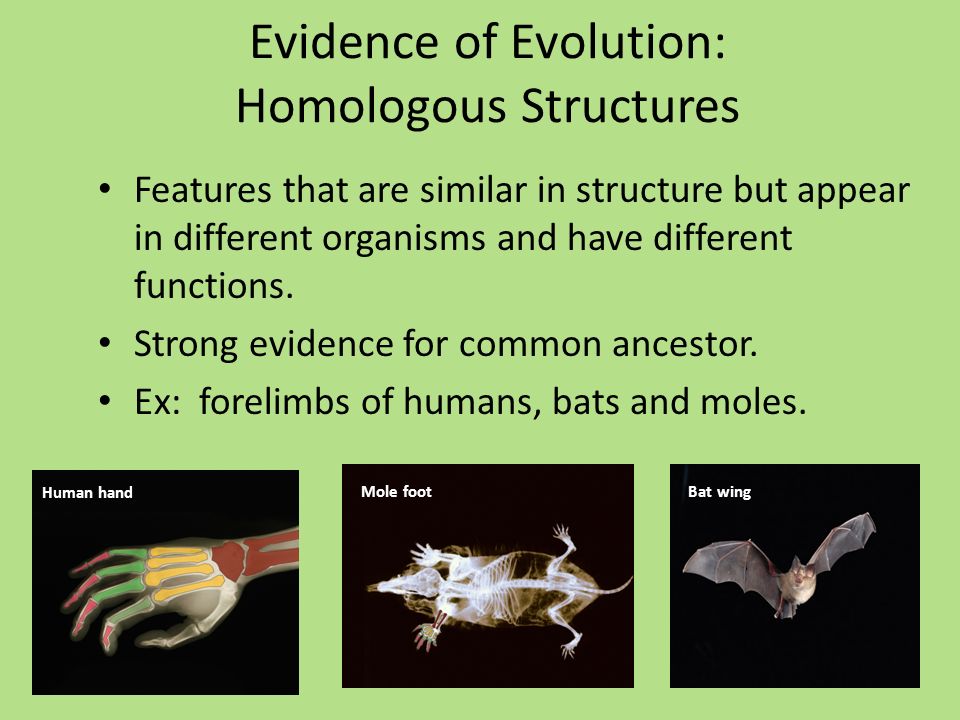 Evidence of Evolution:
Homologous Structures

• Features that are similar in structure but appear in different organisms and have different functions.
• Strong evidence for common ancestor.
• Ex: forelimbs of humans, bats and moles.

Human hand

Mole foot

Bat wing